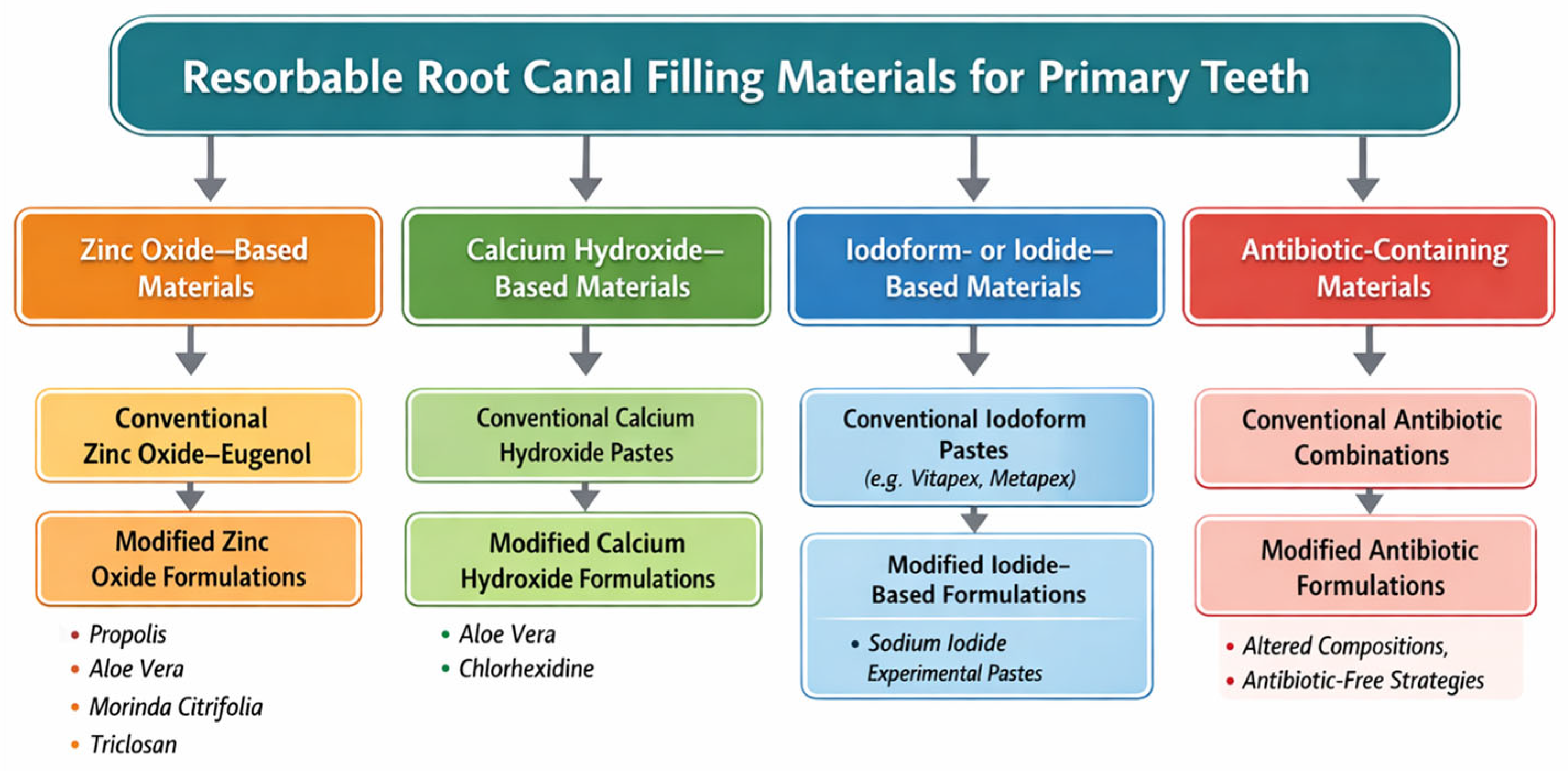 Resorbable Root Canal Filling Materials for Primary Teeth

Zinc Oxide–Based Materials

Conventional Zinc Oxide–Eugenol

Modified Zinc Oxide Formulations

• Propolis
• Aloe Vera
• Morinda Citrifolia
• Triclosan

Calcium Hydroxide–Based Materials

Conventional Calcium Hydroxide Pastes

Modified Calcium Hydroxide Formulations

• Aloe Vera
• Chlorhexidine

Iodoform- or Iodide–Based Materials

Conventional Iodoform Pastes (e.g. Vitapex, Metapex)

Modified Iodide–Based Formulations

• Sodium Iodide Experimental Pastes

Antibiotic-Containing Materials

Conventional Antibiotic Combinations

Modified Antibiotic Formulations

• Altered Compositions,
• Antibiotic-Free Strategies